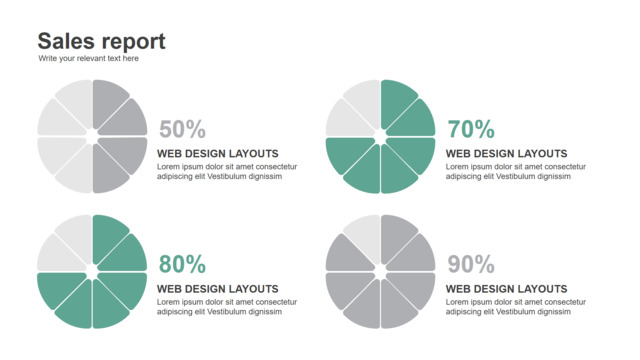 Sales report
Write your relevant text here

50%
WEB DESIGN LAYOUTS
Lorem ipsum dolor sit amet consectetur adipiscing elit Vestibulum dignissim

70%
WEB DESIGN LAYOUTS
Lorem ipsum dolor sit amet consectetur adipiscing elit Vestibulum dignissim

80%
WEB DESIGN LAYOUTS
Lorem ipsum dolor sit amet consectetur adipiscing elit Vestibulum dignissim

90%
WEB DESIGN LAYOUTS
Lorem ipsum dolor sit amet consectetur adipiscing elit Vestibulum dignissim